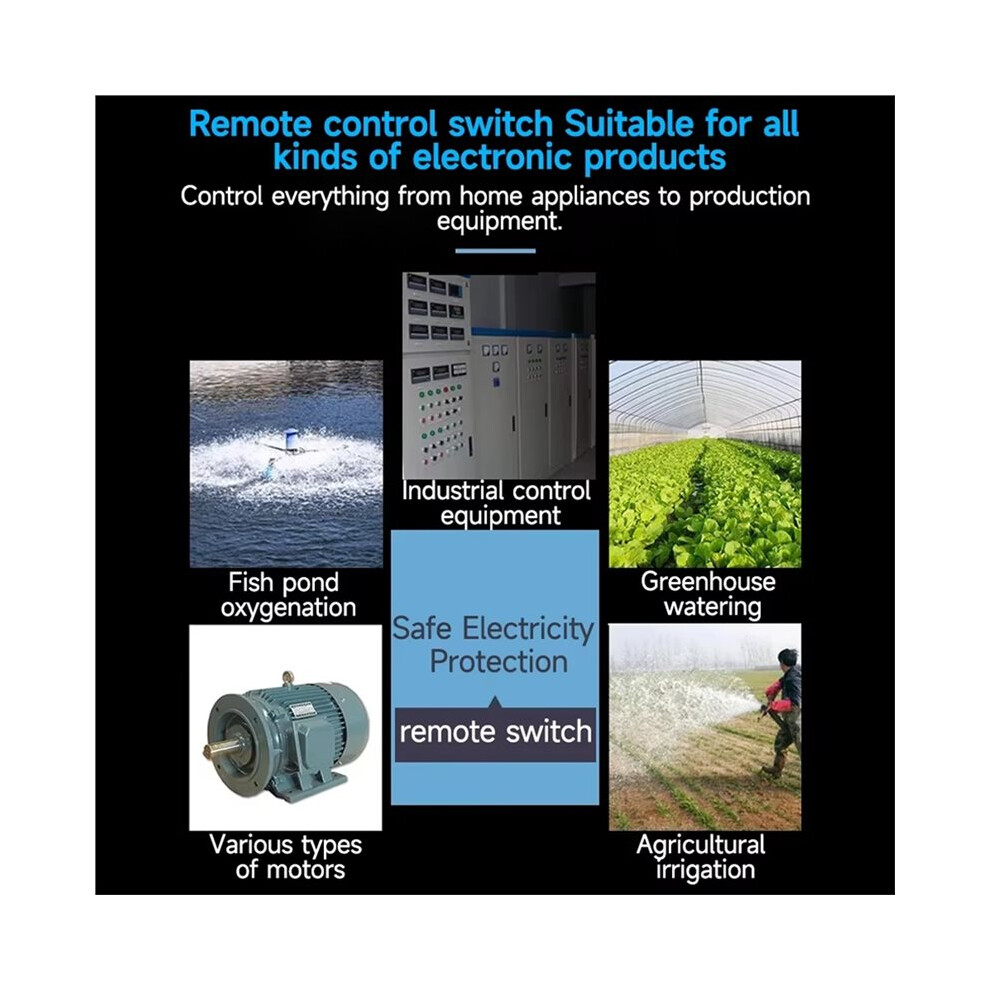 Remote control switch Suitable for all kinds of electronic products

Control everything from home appliances to production equipment.

Industrial control equipment

Fish pond oxygenation

Greenhouse watering

Safe Electricity Protection

remote switch

Various types of motors

Agricultural irrigation